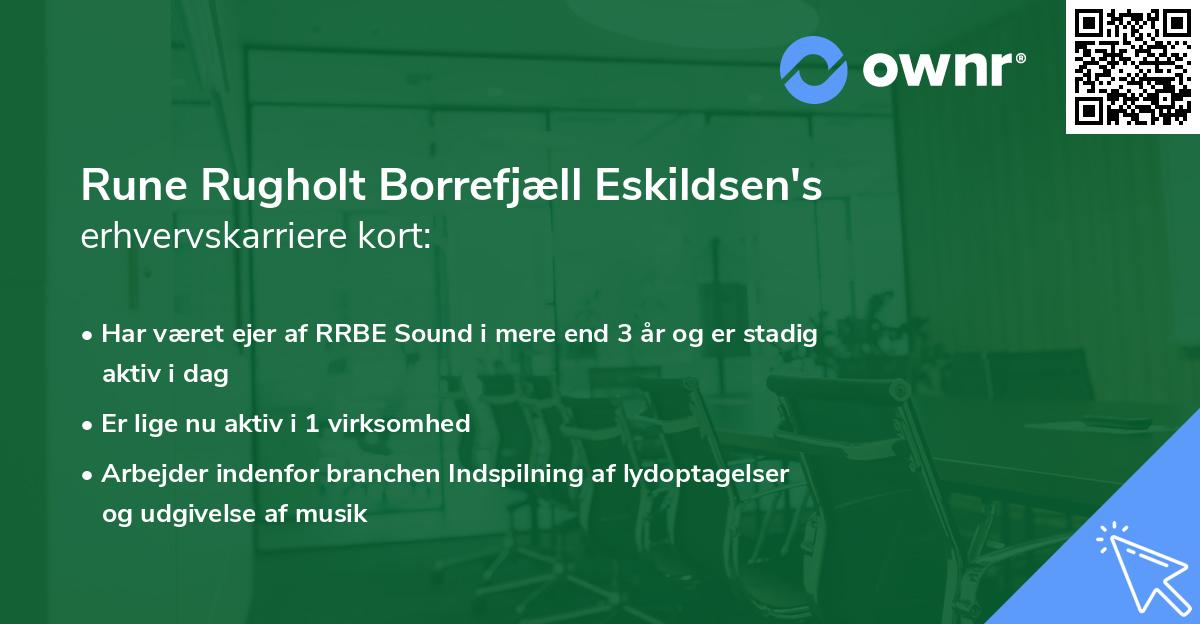 ownr®

Rune Rugholt Borrefjæll Eskildsen's erhvervskarriere kort:

• Har været ejer af RRBE Sound i mere end 3 år og er stadig aktiv i dag
• Er lige nu aktiv i 1 virksomhed
• Arbejder indenfor branchen Indspilning af lydoptagelser og udgivelse af musik